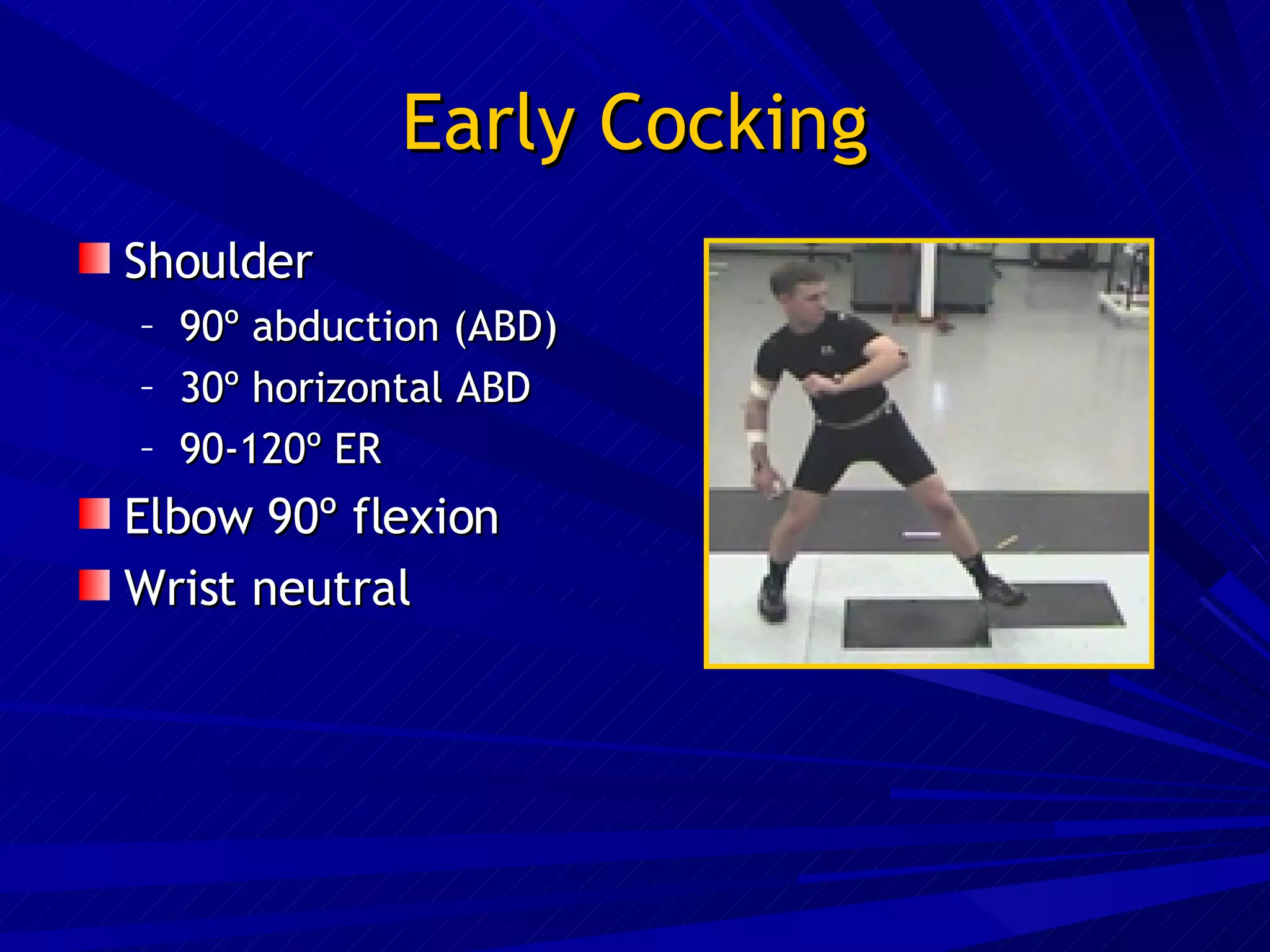 Early Cocking

Shoulder

– 90º abduction (ABD)
– 30º horizontal ABD
– 90-120º ER

Elbow 90º flexion

Wrist neutral